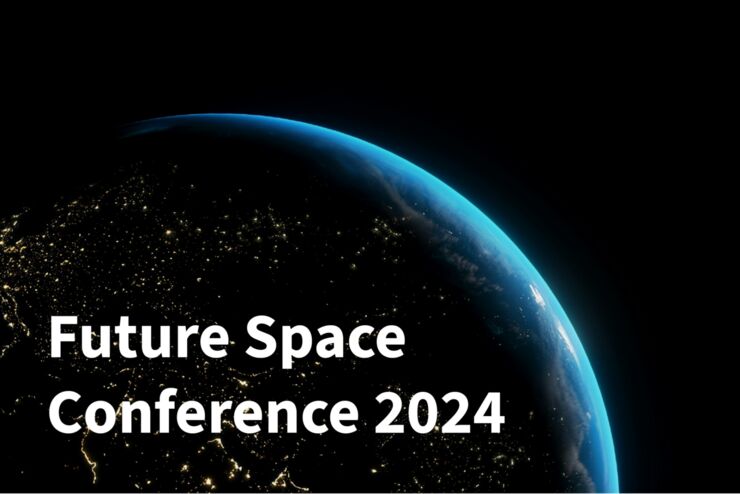 Future Space Conference 2024